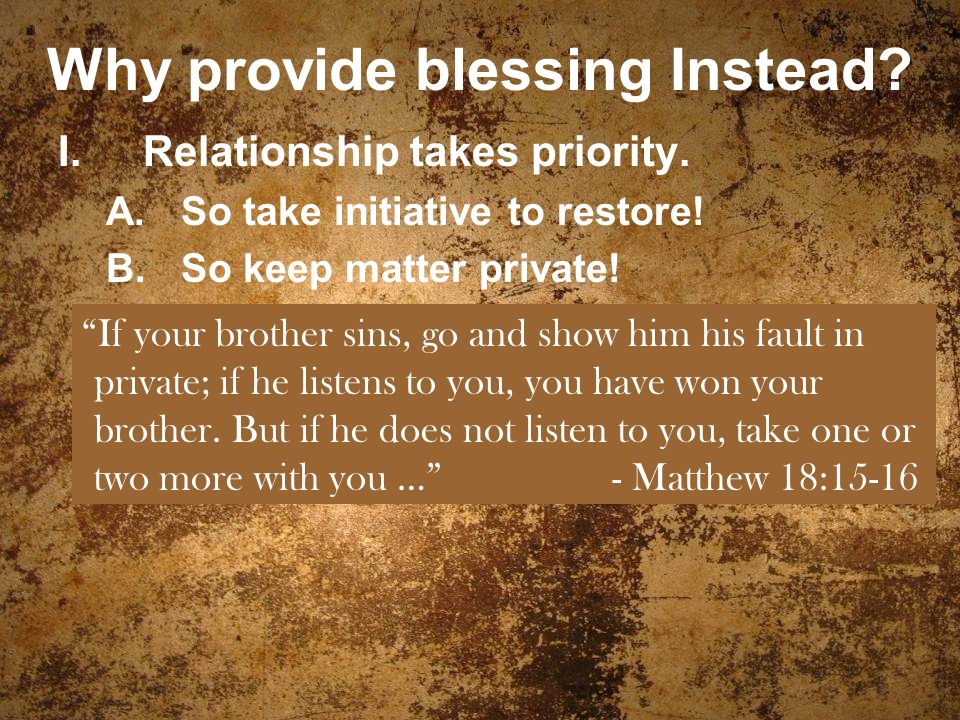 Why provide blessing Instead?

I. Relationship takes priority.

A. So take initiative to restore!

B. So keep matter private!

“If your brother sins, go and show him his fault in private; if he listens to you, you have won your brother. But if he does not listen to you, take one or two more with you ...” - Matthew 18:15-16